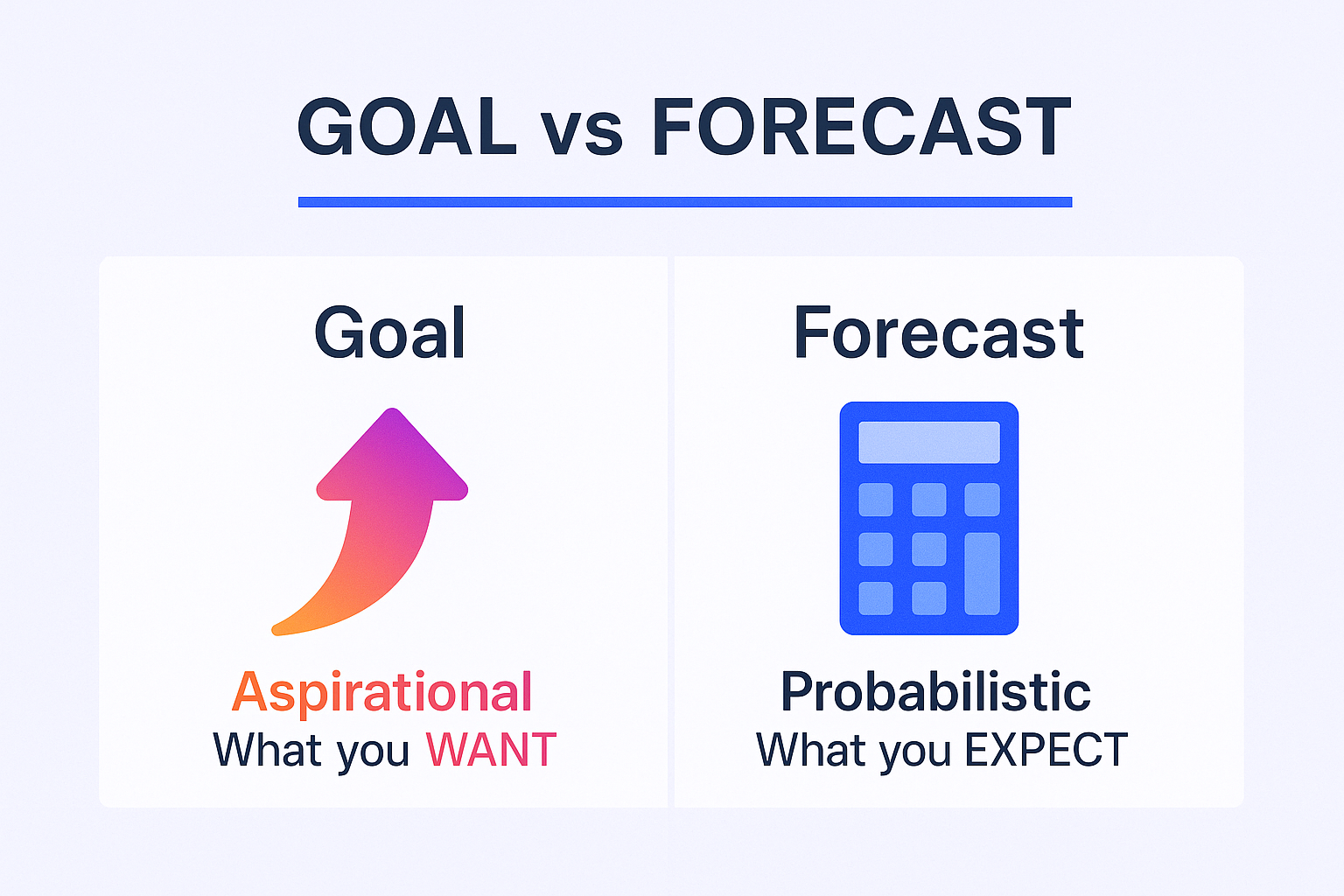 GOAL vs FORECAST

Goal

Aspirational
What you WANT

Forecast

Probabilistic
What you EXPECT